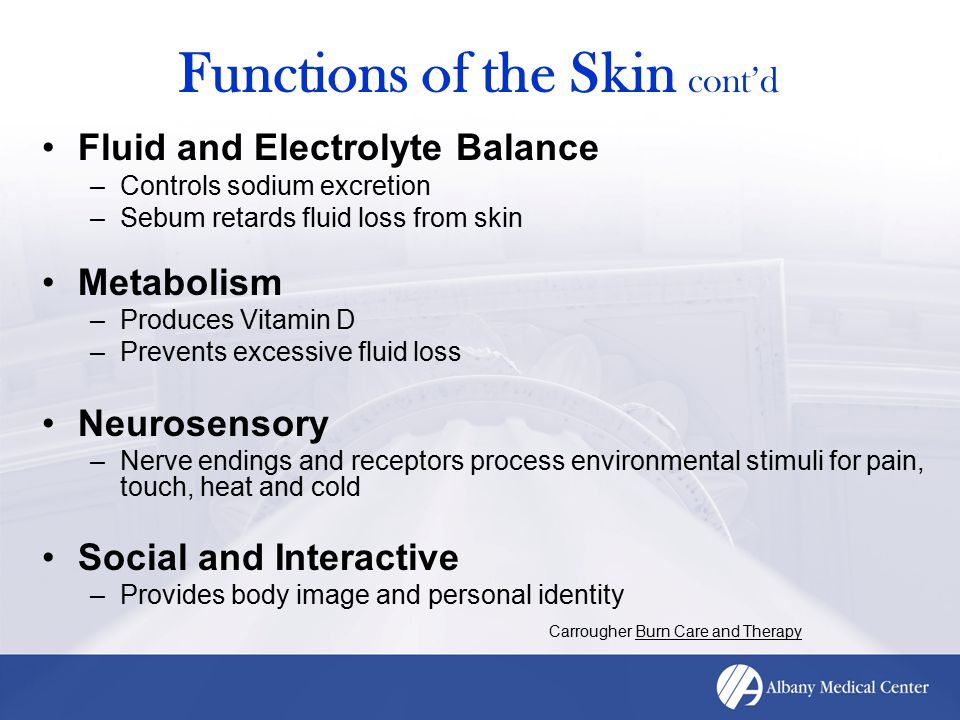 Functions of the Skin cont'd

• Fluid and Electrolyte Balance
– Controls sodium excretion
– Sebum retards fluid loss from skin

• Metabolism
– Produces Vitamin D
– Prevents excessive fluid loss

• Neurosensory
– Nerve endings and receptors process environmental stimuli for pain, touch, heat and cold

• Social and Interactive
– Provides body image and personal identity

Carrougher Burn Care and Therapy

Albany Medical Center